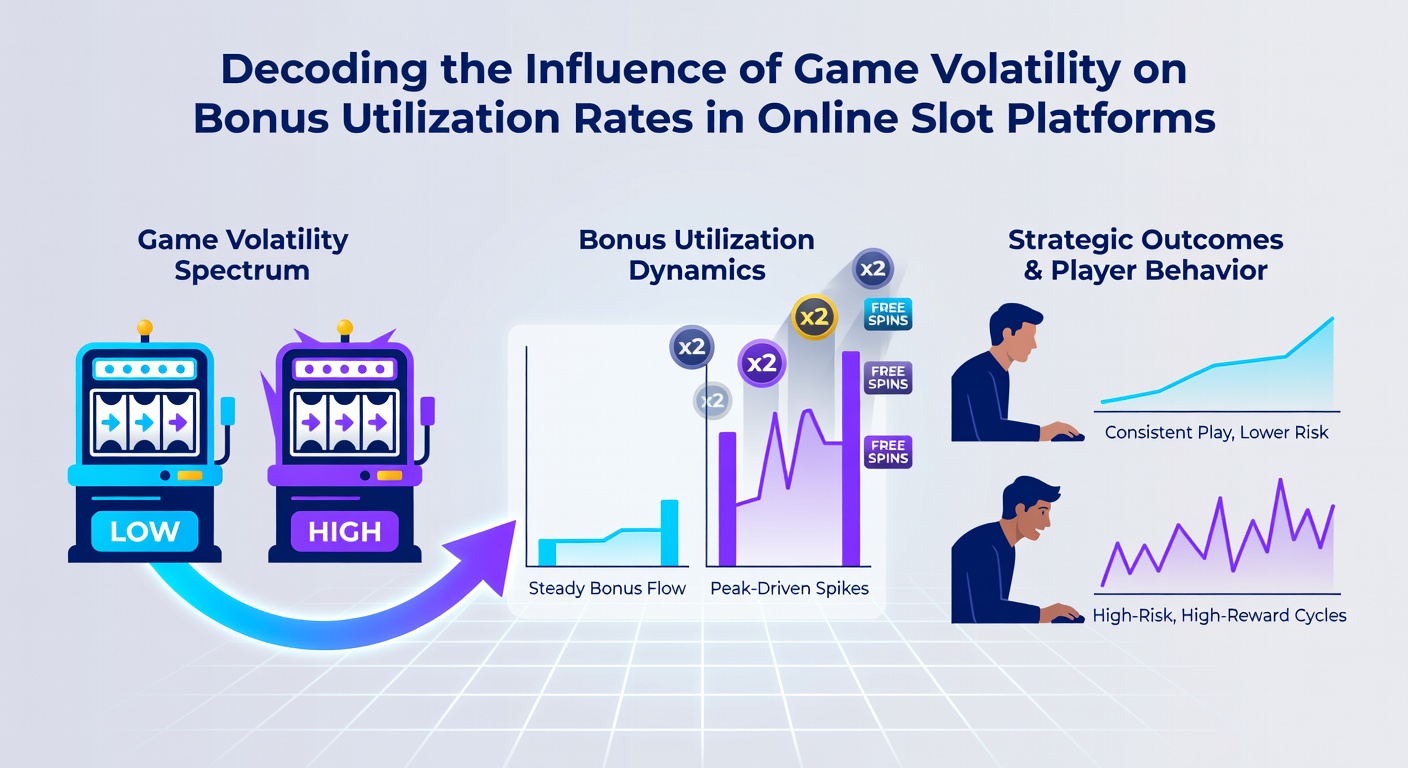 Decoding the Influence of Game Volatility on Bonus Utilization Rates in Online Slot Platforms

Game Volatility Spectrum

LOW

HIGH

Bonus Utilization Dynamics

x2

x2

x2

x2

x2

FREE SPINS

FREE SPINS

FREE SPINS

Steady Bonus Flow

Peak-Driven Spikes

Strategic Outcomes & Player Behavior

Consistent Play, Lower Risk

High-Risk, High-Reward Cycles